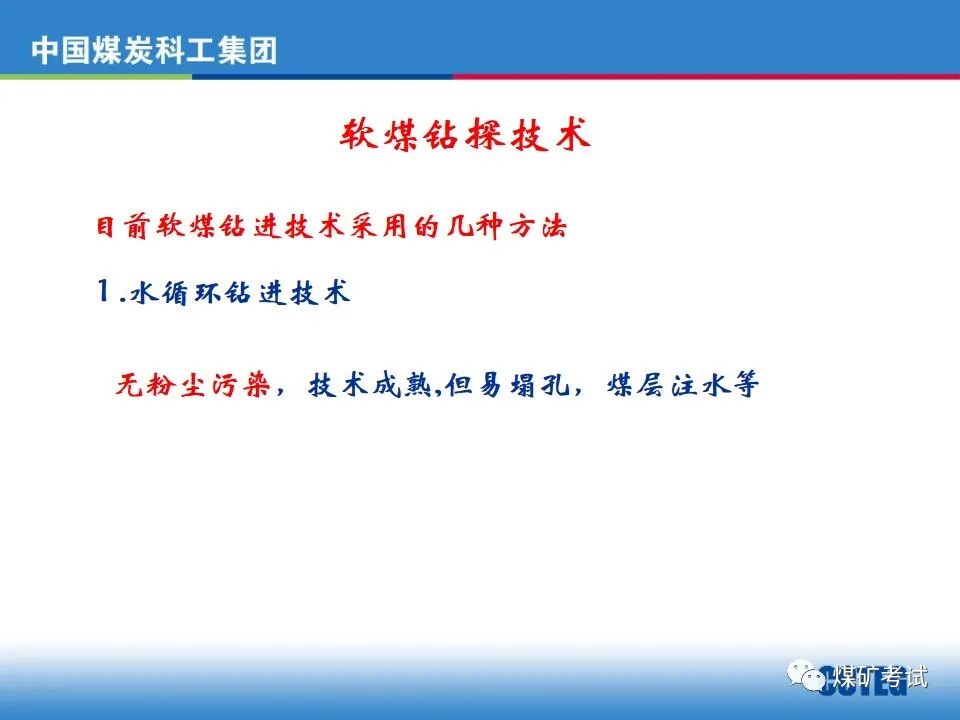 中国煤炭科工集团

软煤钻探技术

目前软煤钻进技术采用的几种方法

1.水循环钻进技术

无粉尘污染，技术成熟,但易塌孔，煤层注水等

煤矿考试